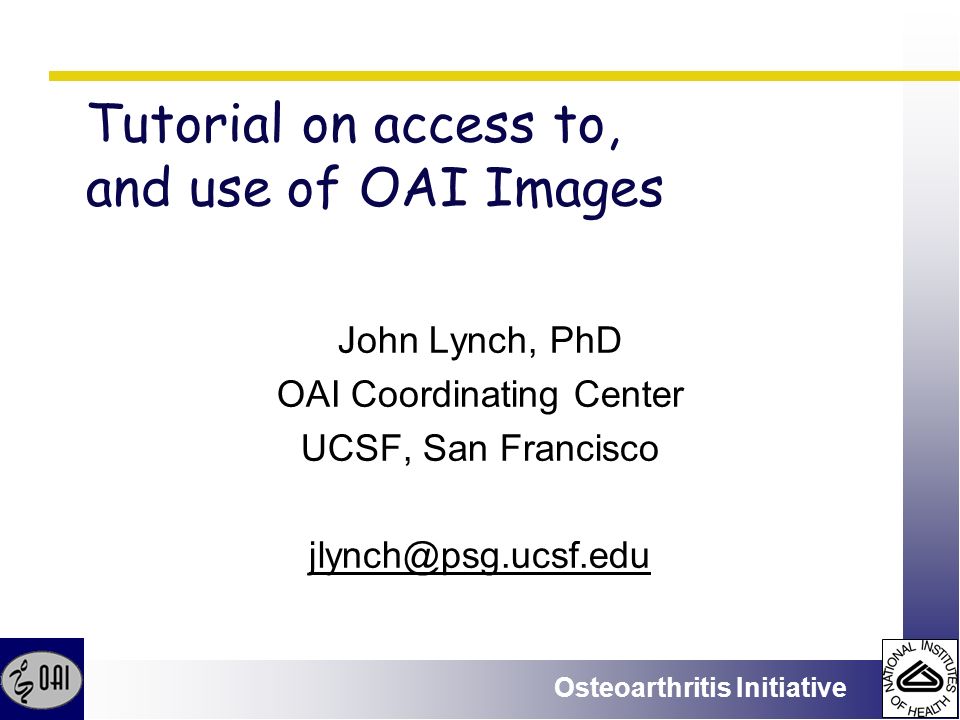 Tutorial on access to, and use of OAI Images

John Lynch, PhD
OAI Coordinating Center
UCSF, San Francisco

jlynch@psg.ucsf.edu

OAI

Osteoarthritis Initiative

NATIONAL INSTITUTES OF HEALTH